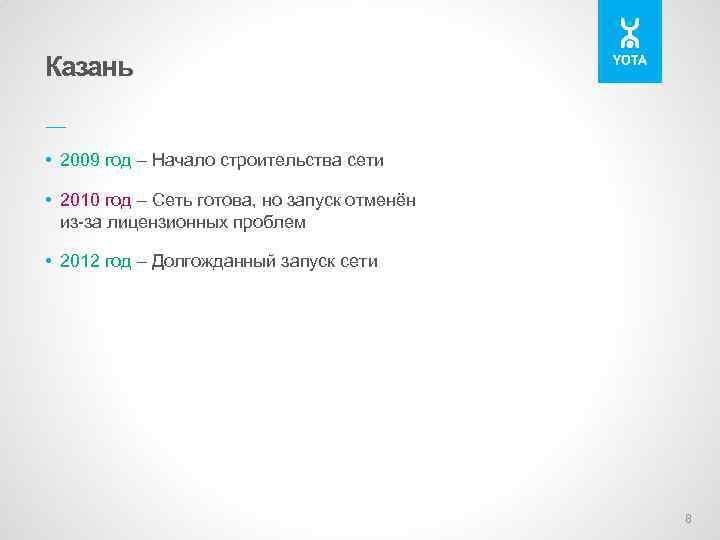 YOTA

Казань

—

• 2009 год – Начало строительства сети

• 2010 год – Сеть готова, но запуск отменён из-за лицензионных проблем

• 2012 год – Долгожданный запуск сети

8